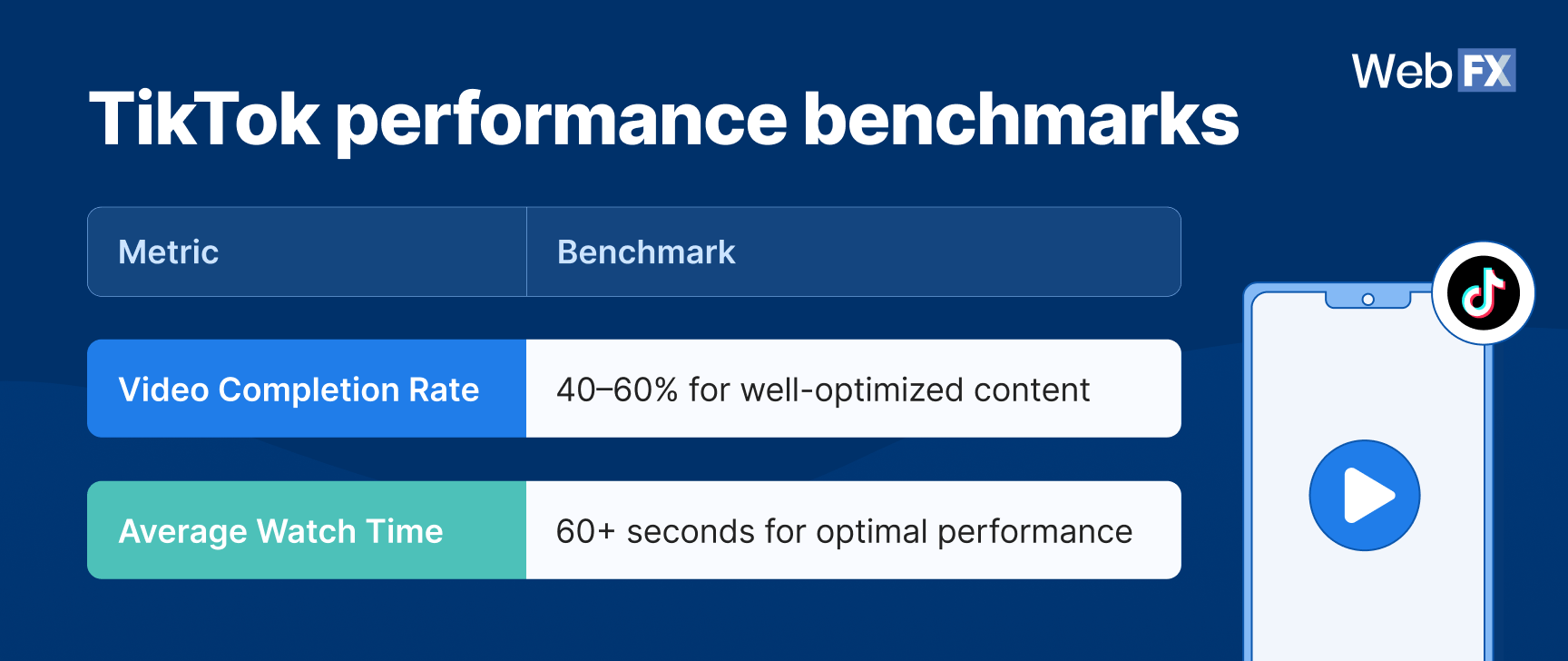 WebFX

TikTok performance benchmarks

| Metric | Benchmark |
|---|---|
| Video Completion Rate | 40–60% for well-optimized content |
| Average Watch Time | 60+ seconds for optimal performance |